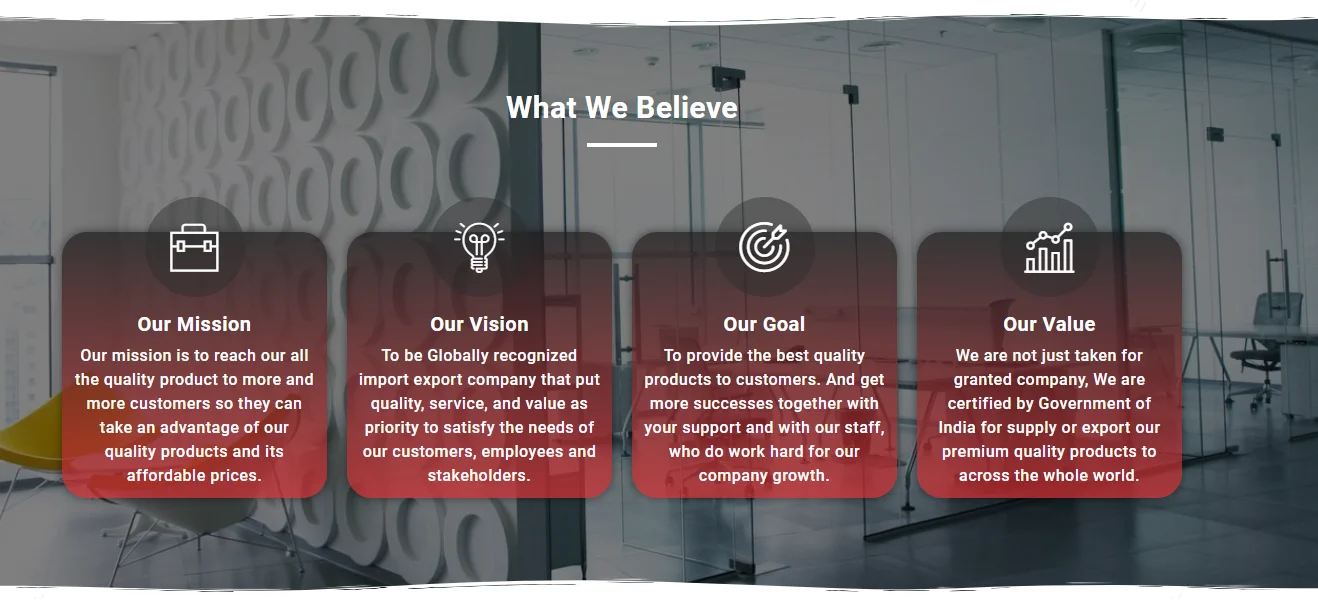 What We Believe

Our Mission

Our mission is to reach our all the quality product to more and more customers so they can take an advantage of our quality products and its affordable prices.

Our Vision

To be Globally recognized import export company that put quality, service, and value as priority to satisfy the needs of our customers, employees and stakeholders.

Our Goal

To provide the best quality products to customers. And get more successes together with your support and with our staff, who do work hard for our company growth.

Our Value

We are not just taken for granted company, We are certified by Government of India for supply or export our premium quality products to across the whole world.